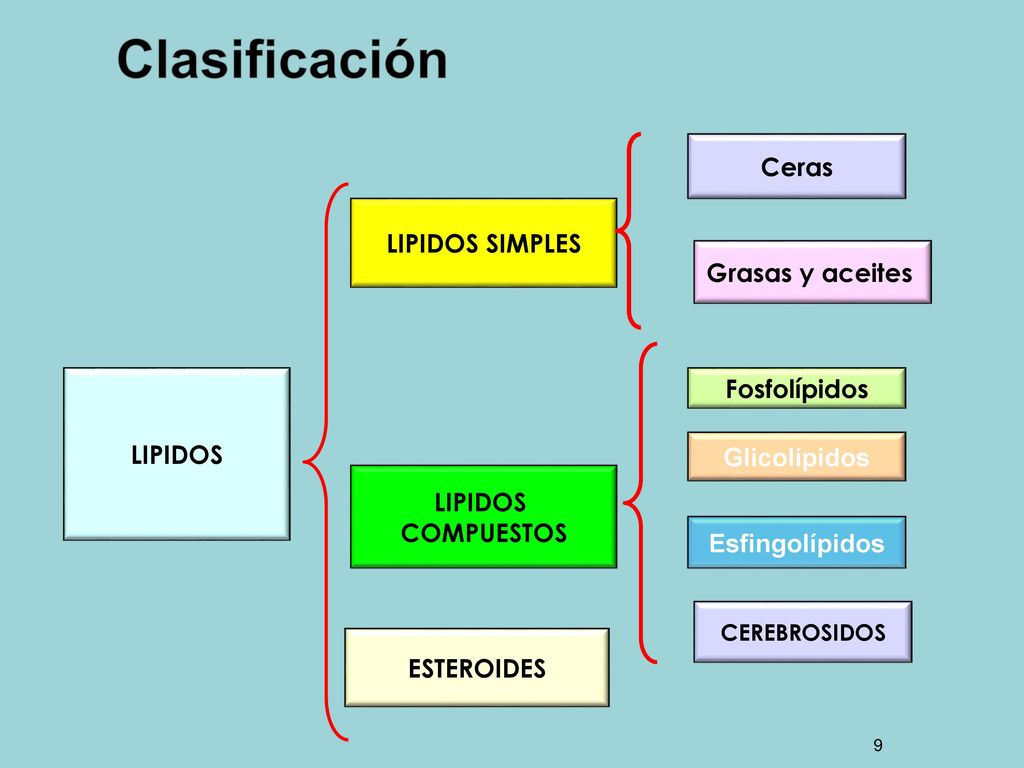 Clasificación

LIPIDOS

LIPIDOS SIMPLES

Ceras

Grasas y aceites

LIPIDOS COMPUESTOS

Fosfolípidos

Glicolípidos

Esfingolípidos

CEREBROSIDOS

ESTEROIDES

9